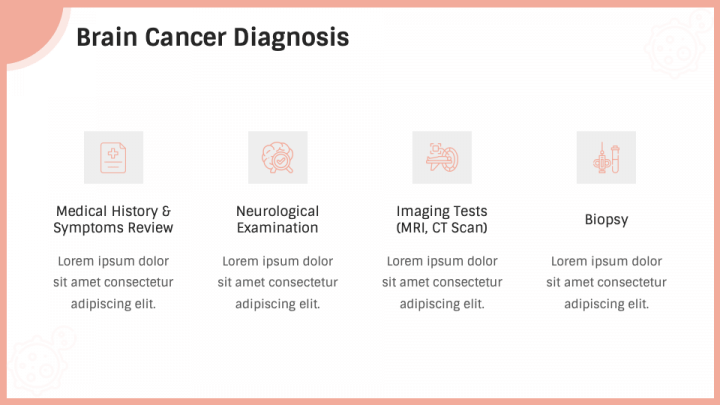 Brain Cancer Diagnosis

Medical History & Symptoms Review

Lorem ipsum dolor sit amet consectetur adipiscing elit.

Neurological Examination

Lorem ipsum dolor sit amet consectetur adipiscing elit.

Imaging Tests (MRI, CT Scan)

Lorem ipsum dolor sit amet consectetur adipiscing elit.

Biopsy

Lorem ipsum dolor sit amet consectetur adipiscing elit.